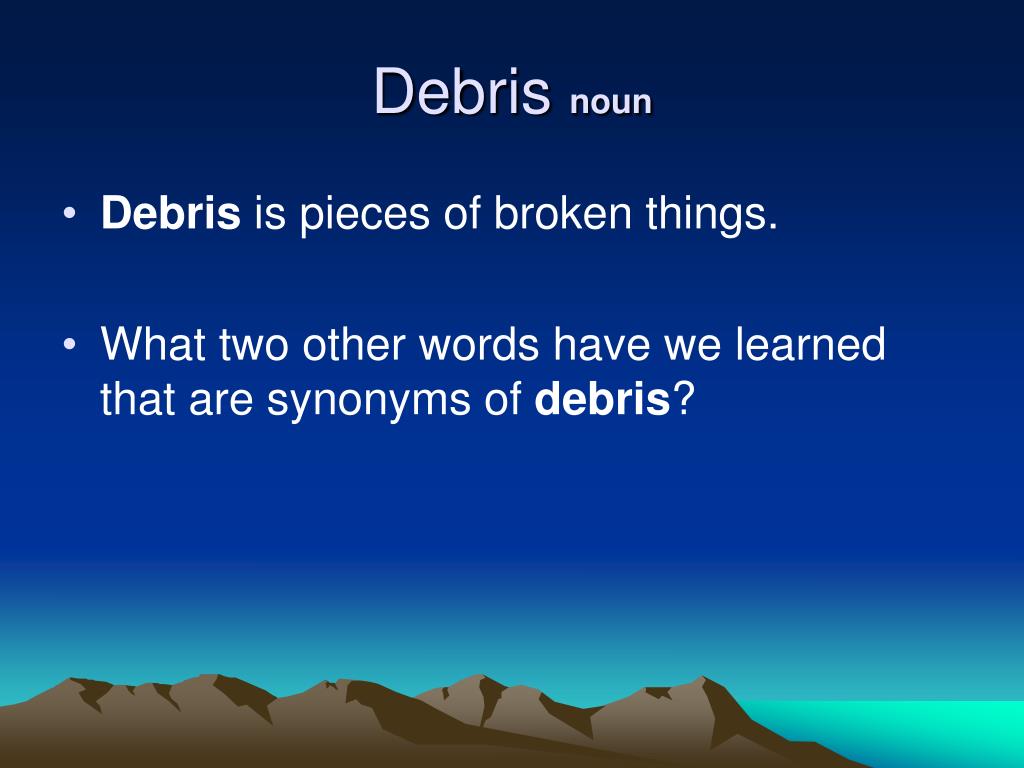 Debris noun

• Debris is pieces of broken things.

• What two other words have we learned that are synonyms of debris?